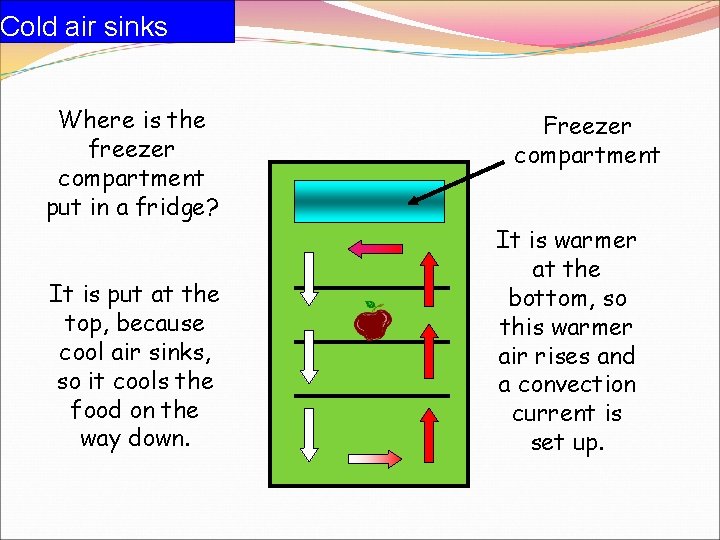 Cold air sinks

Where is the freezer compartment put in a fridge?

It is put at the top, because cool air sinks, so it cools the food on the way down.

Freezer compartment

It is warmer at the bottom, so this warmer air rises and a convection current is set up.